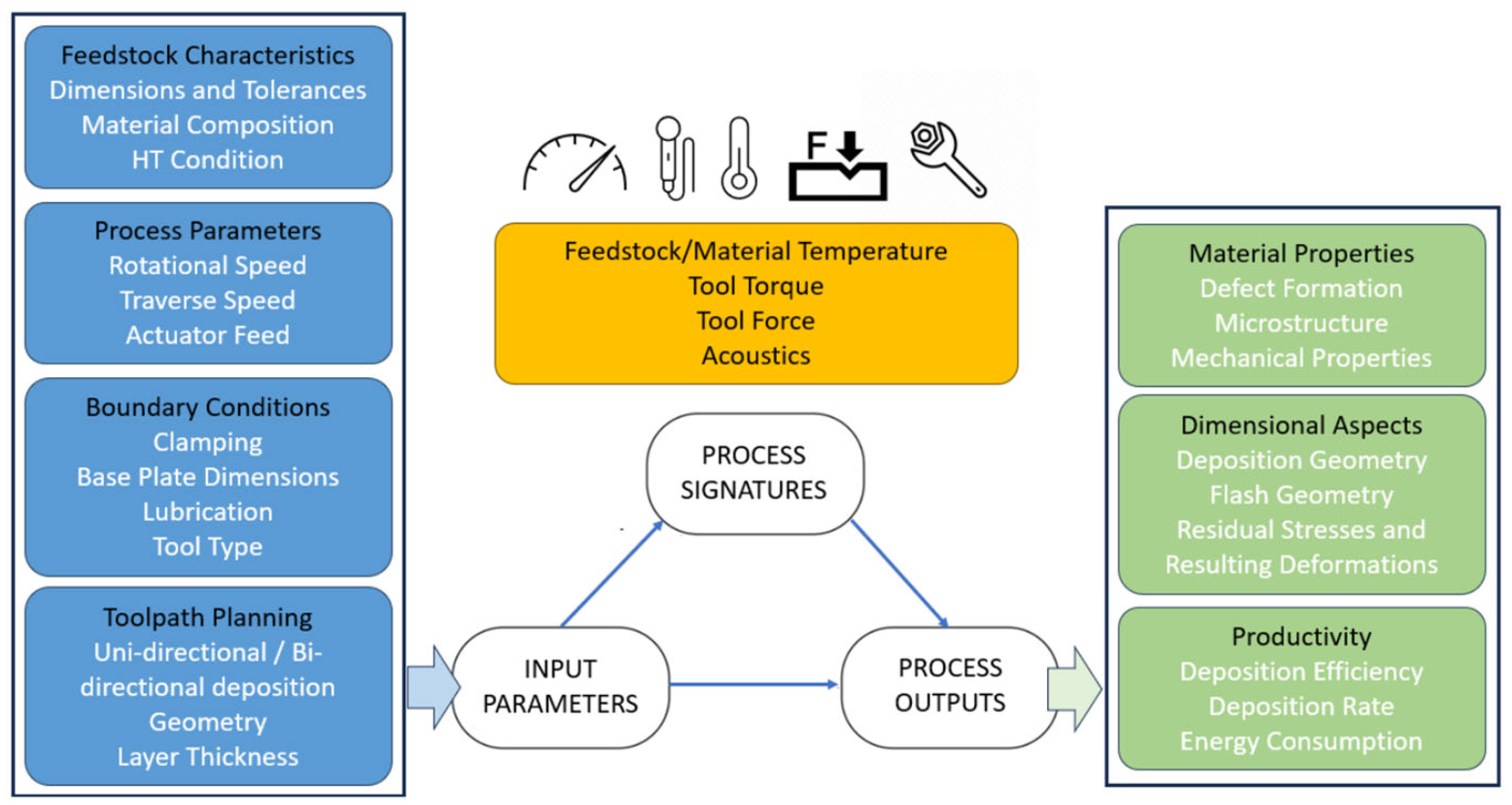 Feedstock Characteristics
Dimensions and Tolerances
Material Composition
HT Condition

Process Parameters
Rotational Speed
Traverse Speed
Actuator Feed

Boundary Conditions
Clamping
Base Plate Dimensions
Lubrication
Tool Type

Toolpath Planning
Uni-directional / Bi-directional deposition
Geometry
Layer Thickness

F

Feedstock/Material Temperature
Tool Torque
Tool Force
Acoustics

PROCESS SIGNATURES

INPUT PARAMETERS

PROCESS OUTPUTS

Material Properties
Defect Formation
Microstructure
Mechanical Properties

Dimensional Aspects
Deposition Geometry
Flash Geometry
Residual Stresses and Resulting Deformations

Productivity
Deposition Efficiency
Deposition Rate
Energy Consumption